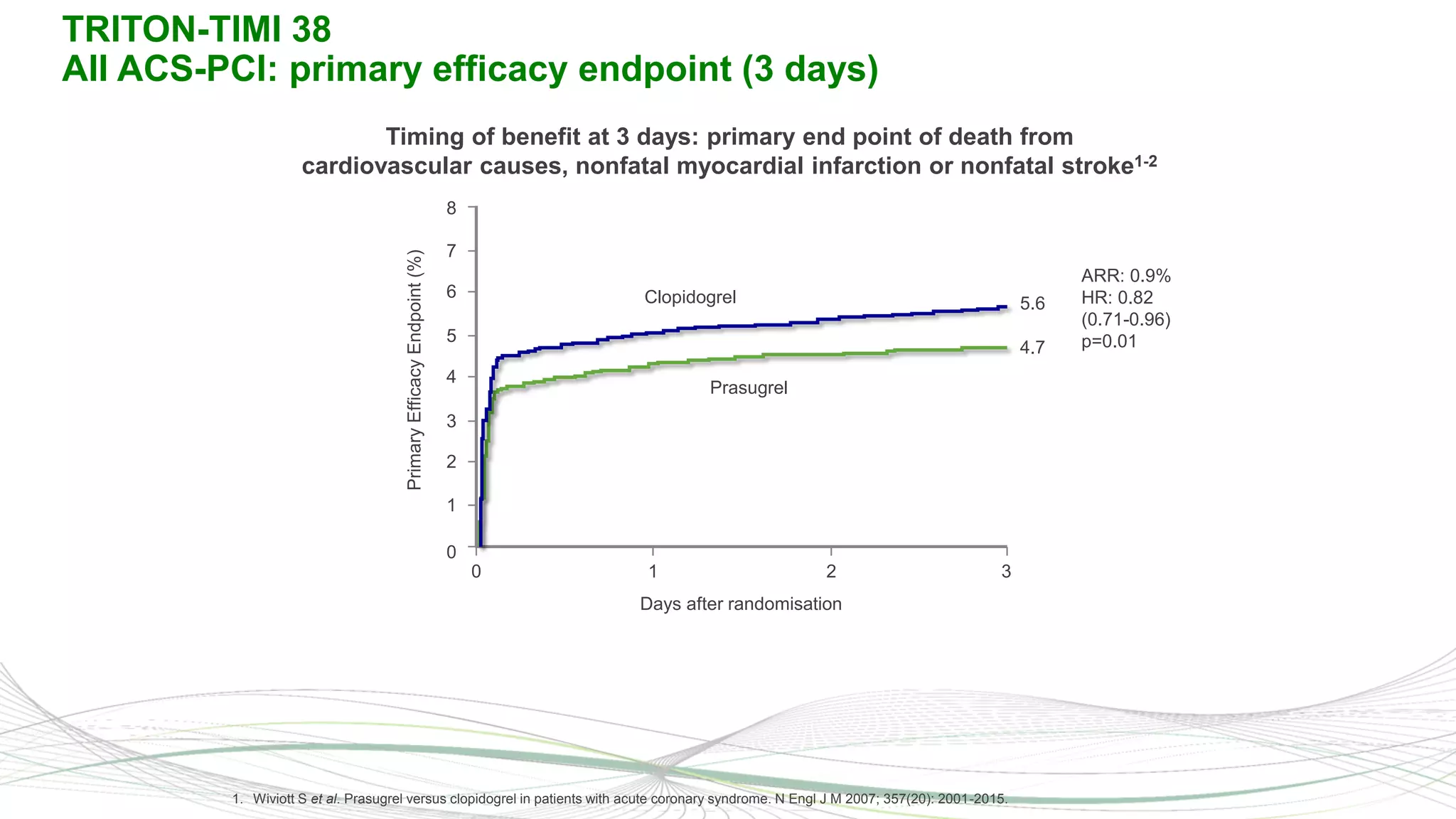 TRITON-TIMI 38
All ACS-PCI: primary efficacy endpoint (3 days)

Timing of benefit at 3 days: primary end point of death from cardiovascular causes, nonfatal myocardial infarction or nonfatal stroke$^{1-2}$

Primary Efficacy Endpoint (%)

8
7
6
5
4
3
2
1
0

Clopidogrel
Prasugrel
5.6
4.7

ARR: 0.9%
HR: 0.82
(0.71-0.96)
p=0.01

0
1
2
3

Days after randomisation

1. Wiviott S et al. Prasugrel versus clopidogrel in patients with acute coronary syndrome. N Engl J M 2007; 357(20): 2001-2015.